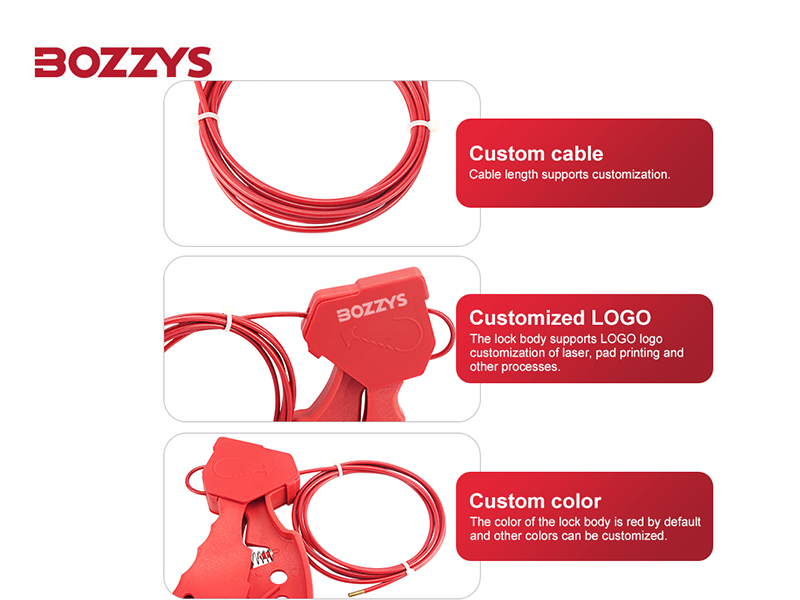 BOZZYS

Custom cable
Cable length supports customization.

BOZZYS

Customized LOGO
The lock body supports LOGO logo customization of laser, pad printing and other processes.

Custom color
The color of the lock body is red by default and other colors can be customized.